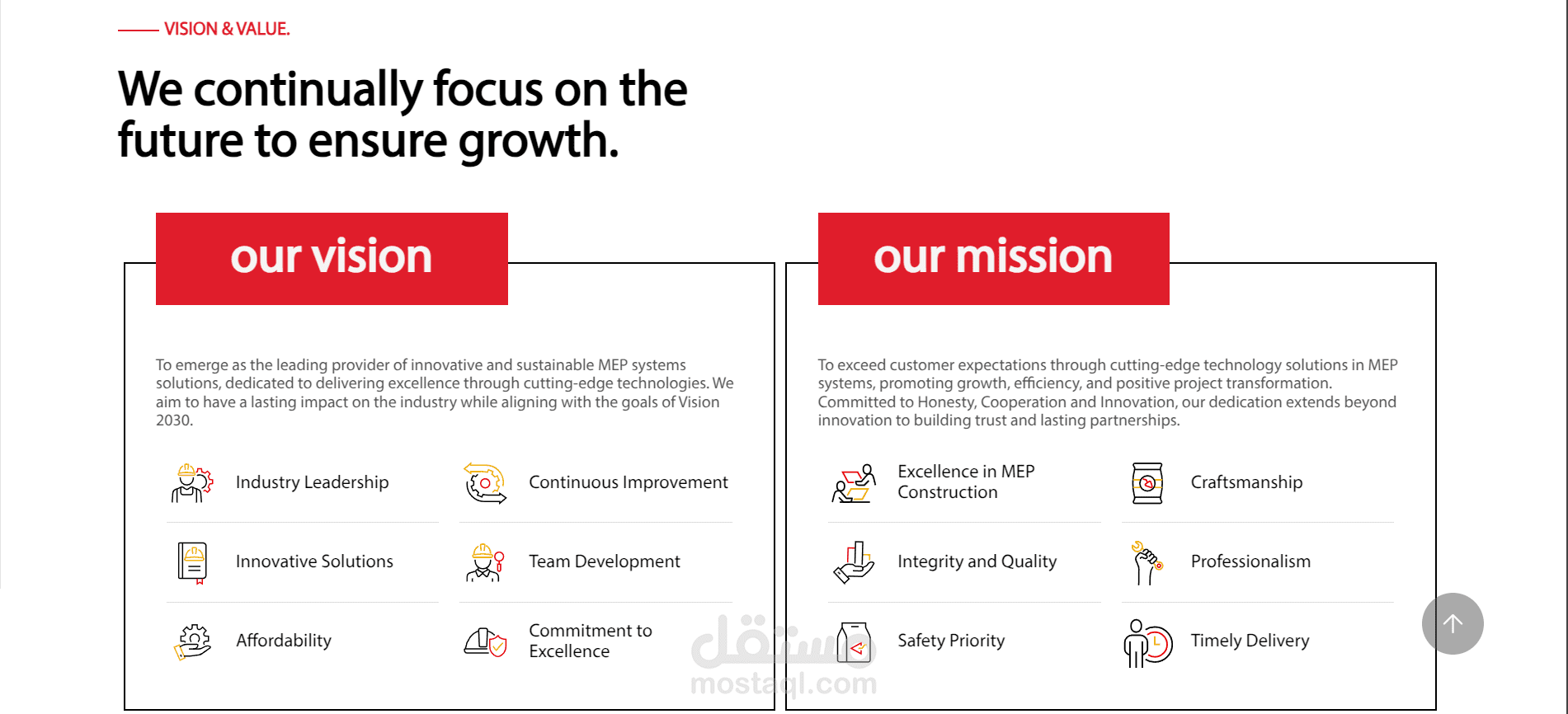 VISION & VALUE.

We continually focus on the future to ensure growth.

our vision

To emerge as the leading provider of innovative and sustainable MEP systems solutions, dedicated to delivering excellence through cutting-edge technologies. We aim to have a lasting impact on the industry while aligning with the goals of Vision 2030.

Industry Leadership

Continuous Improvement

Innovative Solutions

Team Development

Affordability

Commitment to Excellence

our mission

To exceed customer expectations through cutting-edge technology solutions in MEP systems, promoting growth, efficiency, and positive project transformation. Committed to Honesty, Cooperation and Innovation, our dedication extends beyond innovation to building trust and lasting partnerships.

Excellence in MEP Construction

Craftsmanship

Integrity and Quality

Professionalism

Safety Priority

Timely Delivery

مستقل
mostaql.com